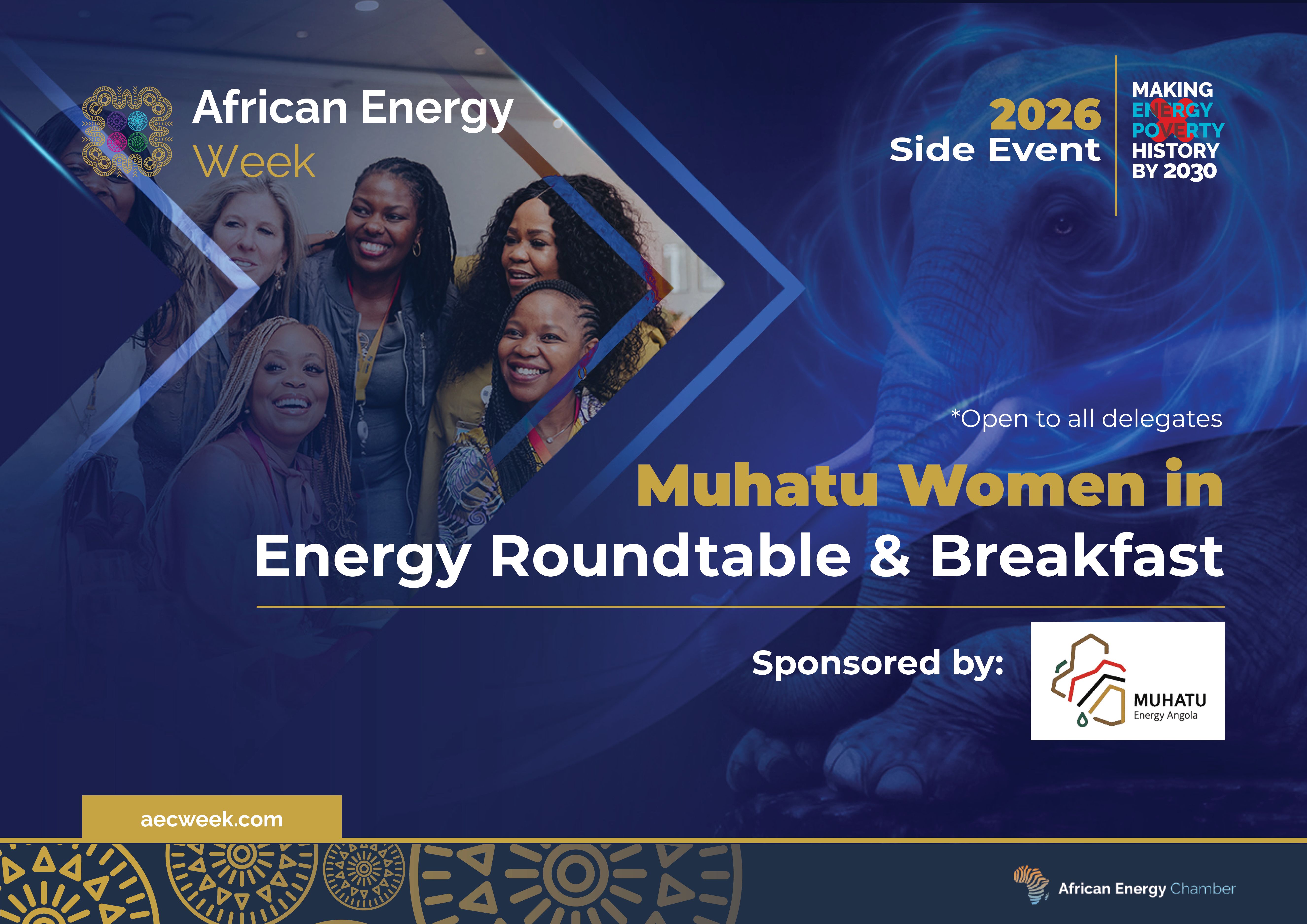 African Energy Week

2026 Side Event

MAKING ENERGY POVERTY HISTORY BY 2030

*Open to all delegates

Muhatu Women in Energy Roundtable & Breakfast

Sponsored by:

MUHATU Energy Angola

aecweek.com

African Energy Chamber